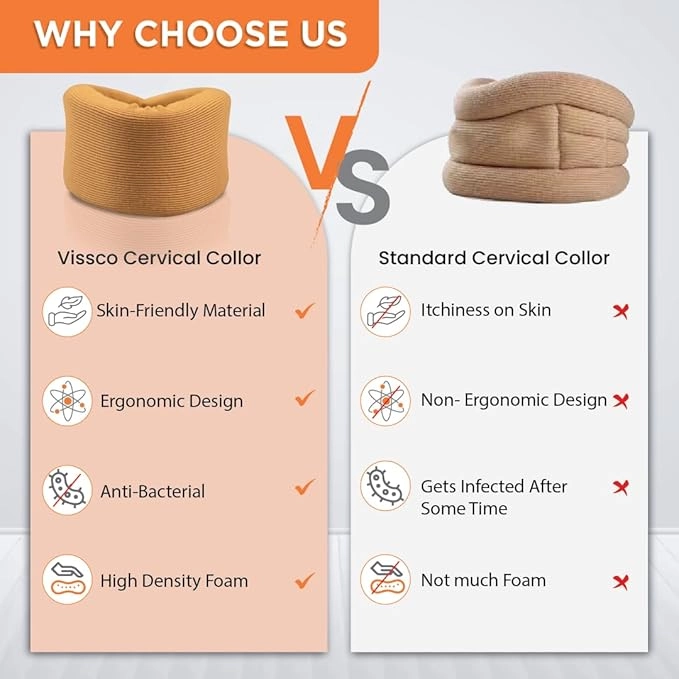 WHY CHOOSE US

VS

Vissco Cervical Collor

Skin-Friendly Material

Ergonomic Design

Anti-Bacterial

High Density Foam

Standard Cervical Collor

Itchiness on Skin

Non- Ergonomic Design

Gets Infected After Some Time

Not much Foam